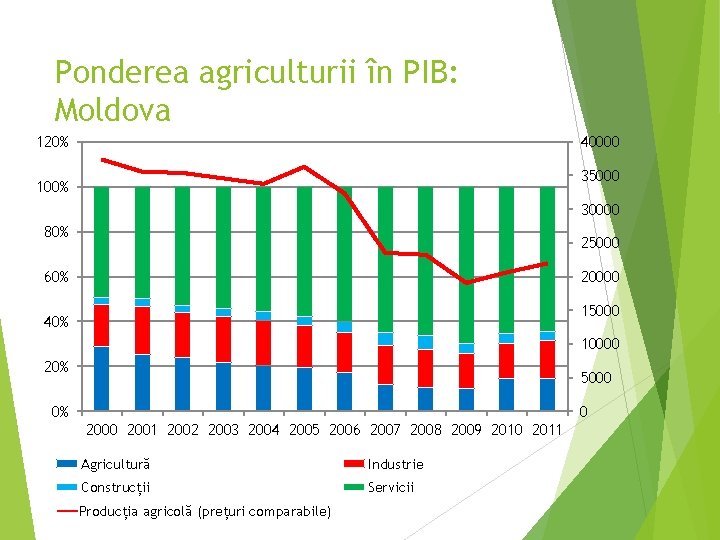 Ponderea agriculturii în PIB: Moldova

120%
100%
80%
60%
40%
20%
0%

40000
35000
30000
25000
20000
15000
10000
5000
0

2000 2001 2002 2003 2004 2005 2006 2007 2008 2009 2010 2011

Agricultură
Industrie
Construcții
Servicii
Producția agricolă (prețuri comparabile)